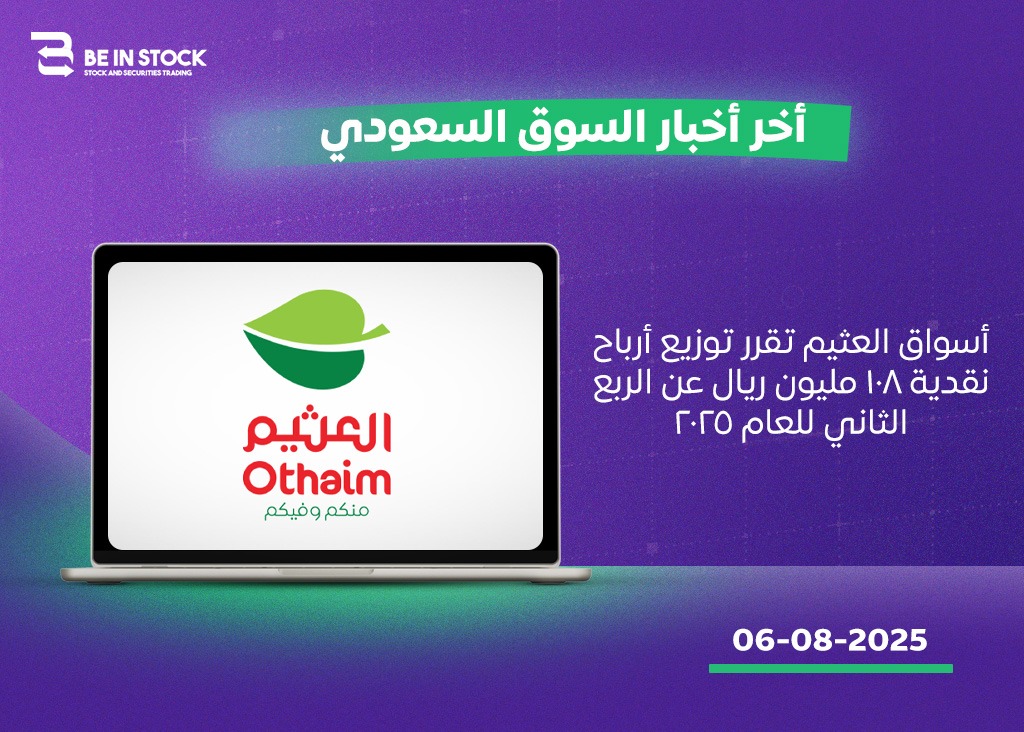 BE IN STOCK
STOCK AND SECURITIES TRADING

أخر أخبار السوق السعودي

العثيم
Othaim
منكم وفيكم

أسواق العثيم تقرر توزيع أرباح نقدية ١٠٨ مليون ريال عن الربع الثاني للعام ٢٠٢٥

06-08-2025